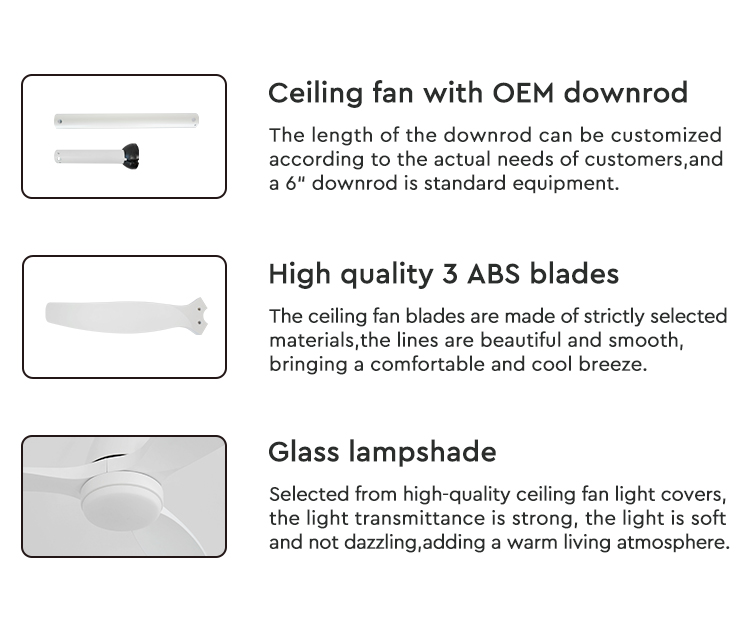 Ceiling fan with OEM downrod

The length of the downrod can be customized according to the actual needs of customers,and a 6" downrod is standard equipment.

High quality 3 ABS blades

The ceiling fan blades are made of strictly selected materials,the lines are beautiful and smooth, bringing a comfortable and cool breeze.

Glass lampshade

Selected from high-quality ceiling fan light covers, the light transmittance is strong, the light is soft and not dazzling,adding a warm living atmosphere.